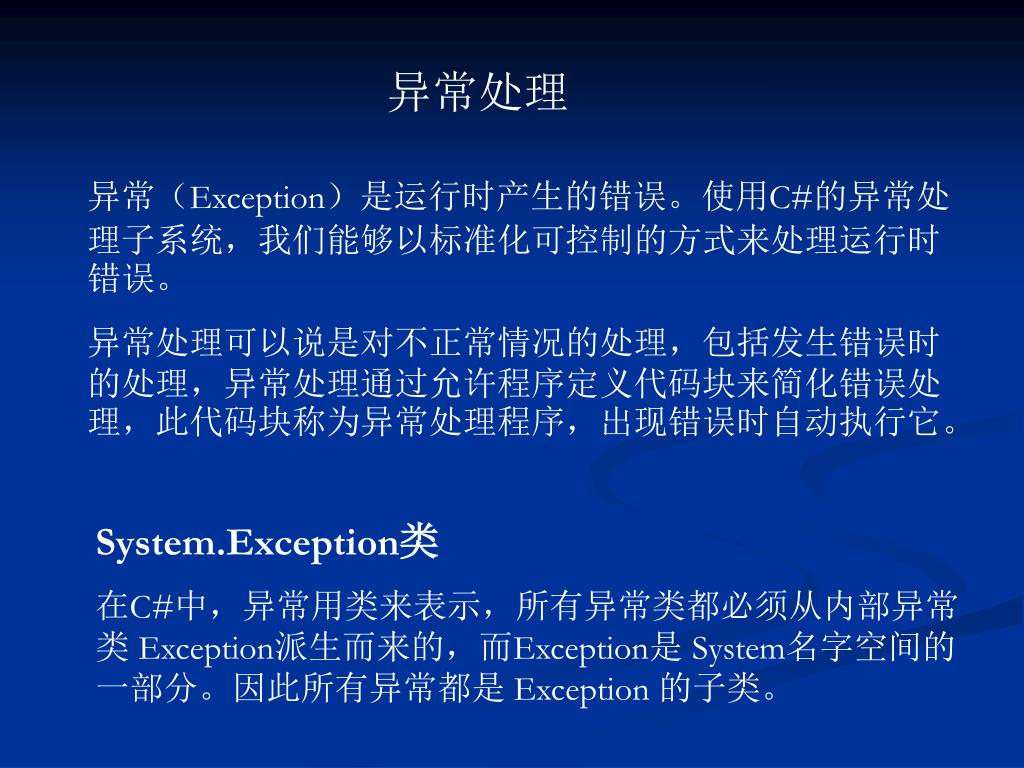 异常处理

异常（Exception）是运行时产生的错误。使用C#的异常处理子系统，我们能够以标准化可控制的方式来处理运行时错误。

异常处理可以说是对不正常情况的处理，包括发生错误时的处理，异常处理通过允许程序定义代码块来简化错误处理，此代码块称为异常处理程序，出现错误时自动执行它。

System.Exception类

在C#中，异常用类来表示，所有异常类都必须从内部异常类 Exception派生而来的，而Exception是 System名字空间的一部分。因此所有异常都是 Exception 的子类。